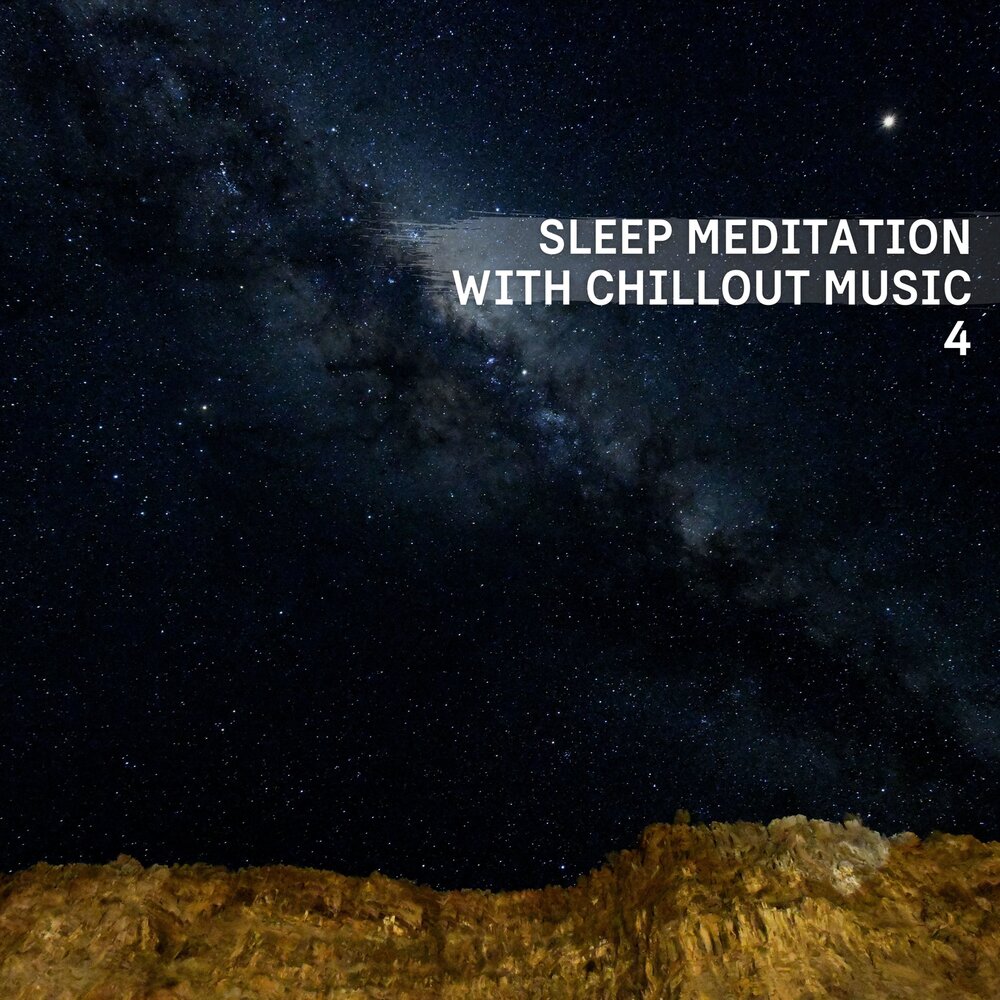 SLEEP MEDITATION
WITH CHILLOUT MUSIC
4